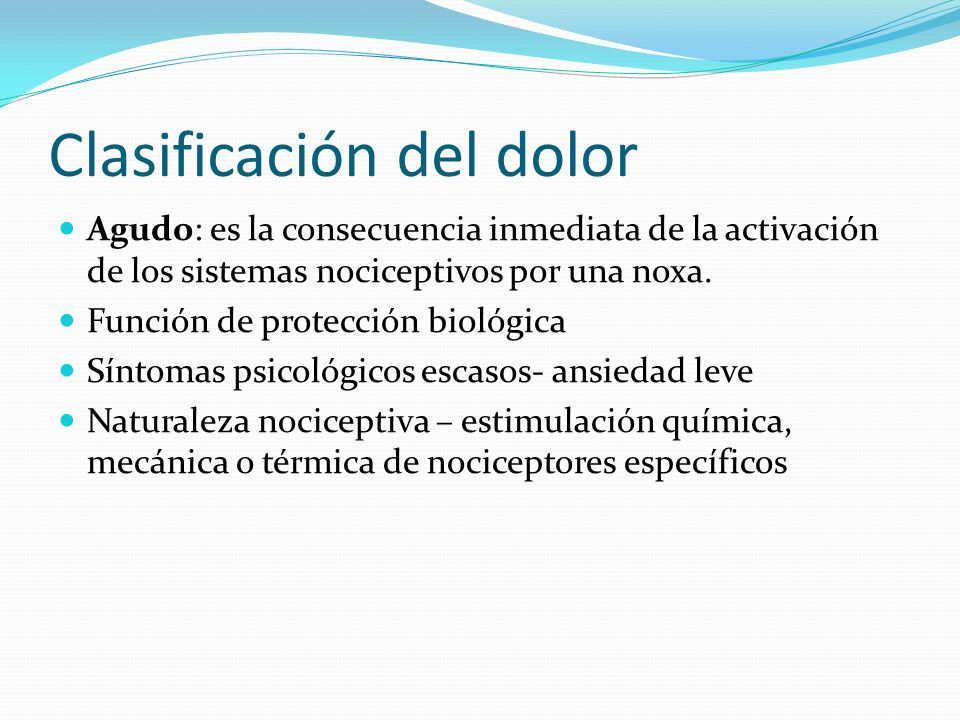 Clasificación del dolor

- Agudo: es la consecuencia inmediata de la activación de los sistemas nociceptivos por una noxa.
- Función de protección biológica
- Síntomas psicológicos escasos- ansiedad leve
- Naturaleza nociceptiva – estimulación química, mecánica o térmica de nociceptores específicos